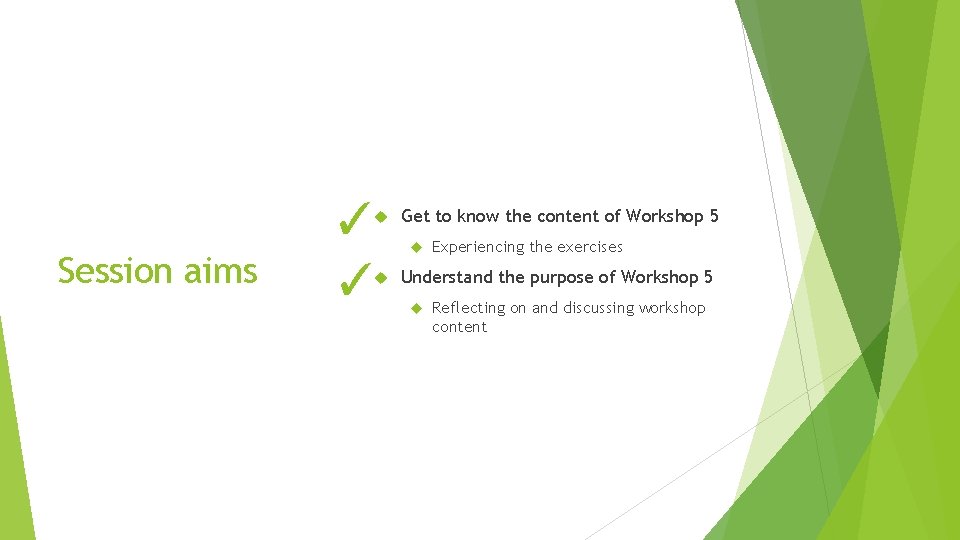 Session aims

✓ Get to know the content of Workshop 5

Experiencing the exercises

✓ Understand the purpose of Workshop 5

Reflecting on and discussing workshop content